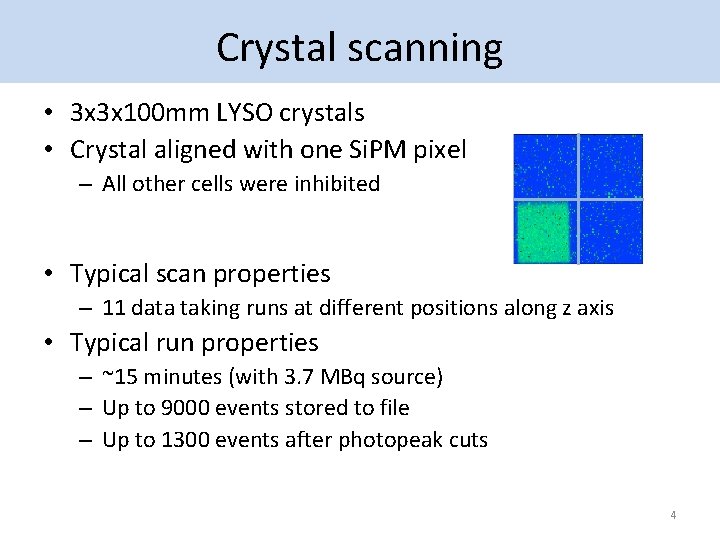 Crystal scanning

• 3x3x100mm LYSO crystals
• Crystal aligned with one SiPM pixel
– All other cells were inhibited

• Typical scan properties
– 11 data taking runs at different positions along z axis
• Typical run properties
– ~15 minutes (with 3.7 MBq source)
– Up to 9000 events stored to file
– Up to 1300 events after photopeak cuts

4